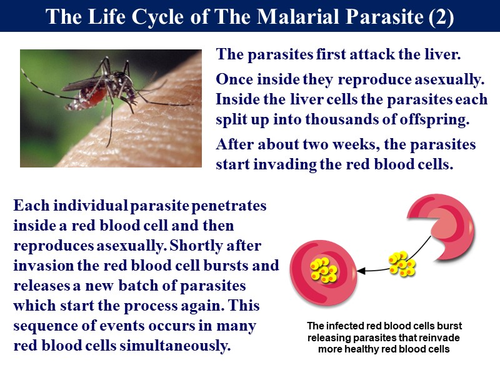 The Life Cycle of The Malarial Parasite (2)

The parasites first attack the liver.

Once inside they reproduce asexually. Inside the liver cells the parasites each split up into thousands of offspring.

After about two weeks, the parasites start invading the red blood cells.

Each individual parasite penetrates inside a red blood cell and then reproduces asexually. Shortly after invasion the red blood cell bursts and releases a new batch of parasites which start the process again. This sequence of events occurs in many red blood cells simultaneously.

The infected red blood cells burst releasing parasites that reinvade more healthy red blood cells